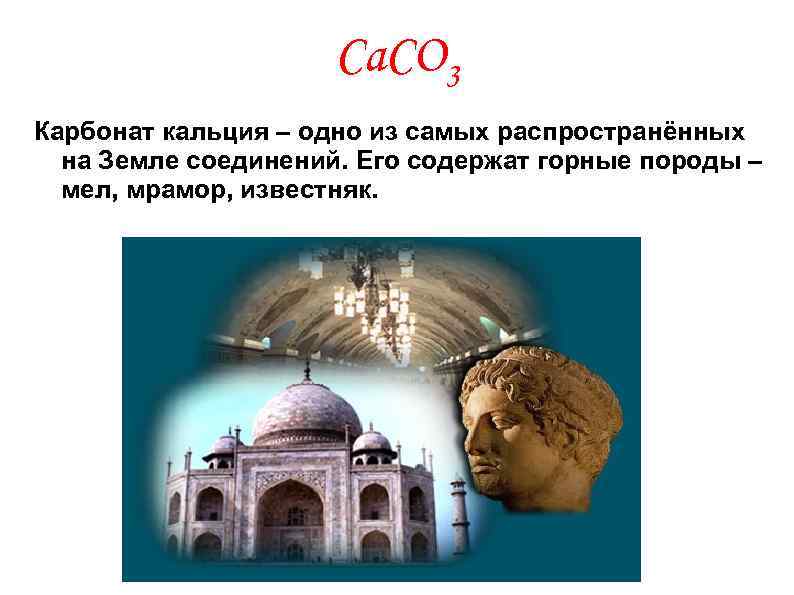 $CaCO_3$

Карбонат кальция – одно из самых распространённых на Земле соединений. Его содержат горные породы – мел, мрамор, известняк.